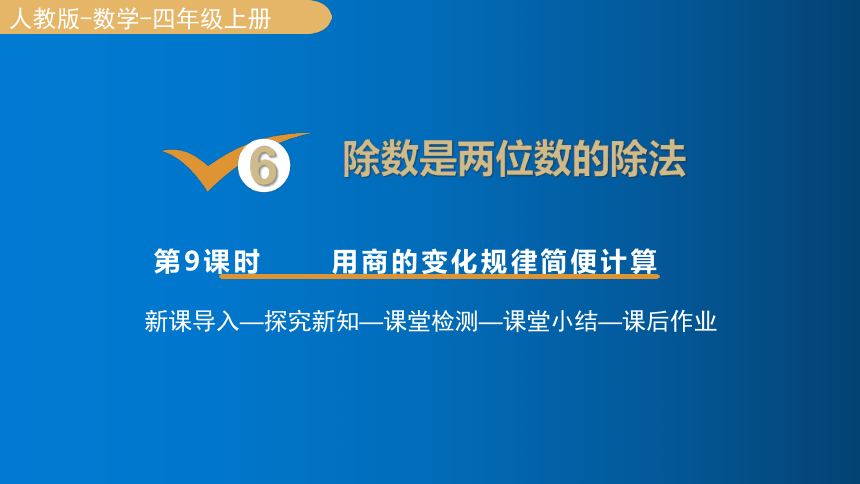 人教版-数学-四年级上册

6 除数是两位数的除法

第9课时 用商的变化规律简便计算

新课导入—探究新知—课堂检测—课堂小结—课后作业